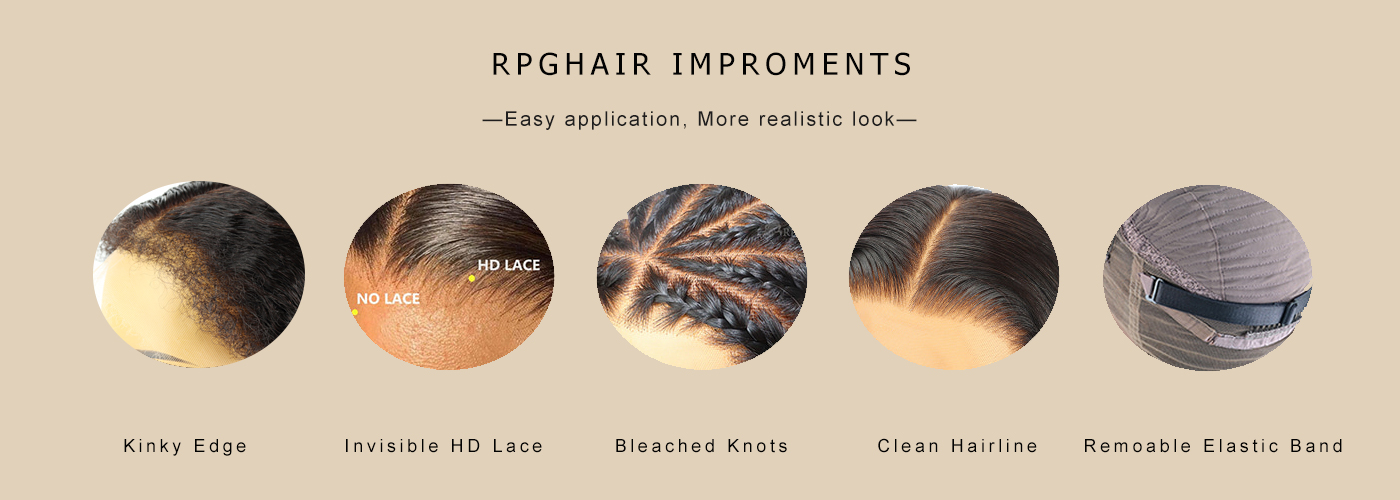 RPGHAIR IMPROMENTS

—Easy application, More realistic look—

HD LACE

NO LACE

Kinky Edge

Invisible HD Lace

Bleached Knots

Clean Hairline

Remoable Elastic Band